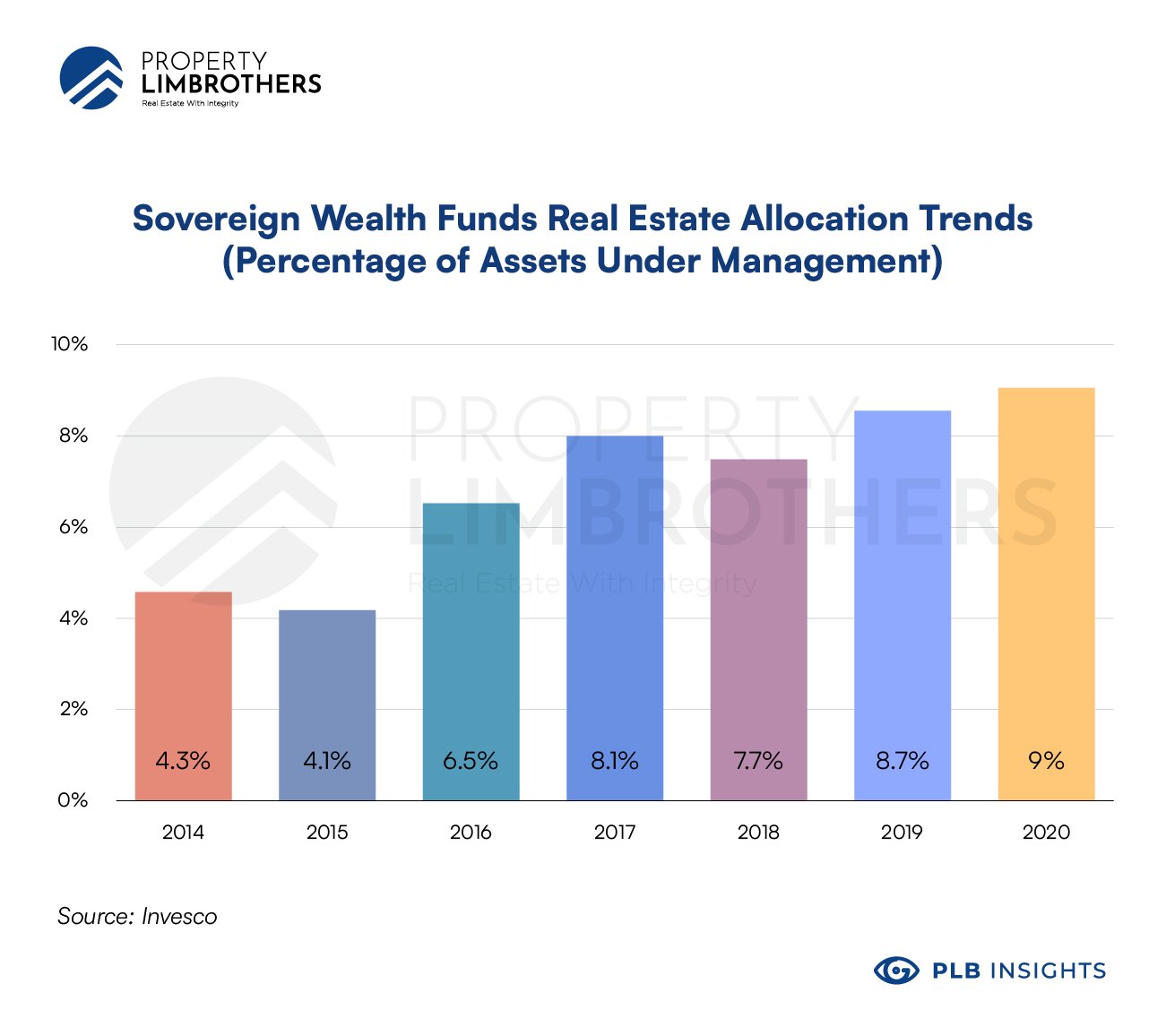 PROPERTY
LIMBROTHERS
Real Estate With Integrity

Sovereign Wealth Funds Real Estate Allocation Trends
(Percentage of Assets Under Management)

10%
8%
6%
4%
2%
0%

PROPERTY
LIMBROTHERS
Real Estate With Integrity

4.3%
4.1%
6.5%
8.1%
7.7%
8.7%
9%

2014
2015
2016
2017
2018
2019
2020

Source: Invesco

PLB INSIGHTS